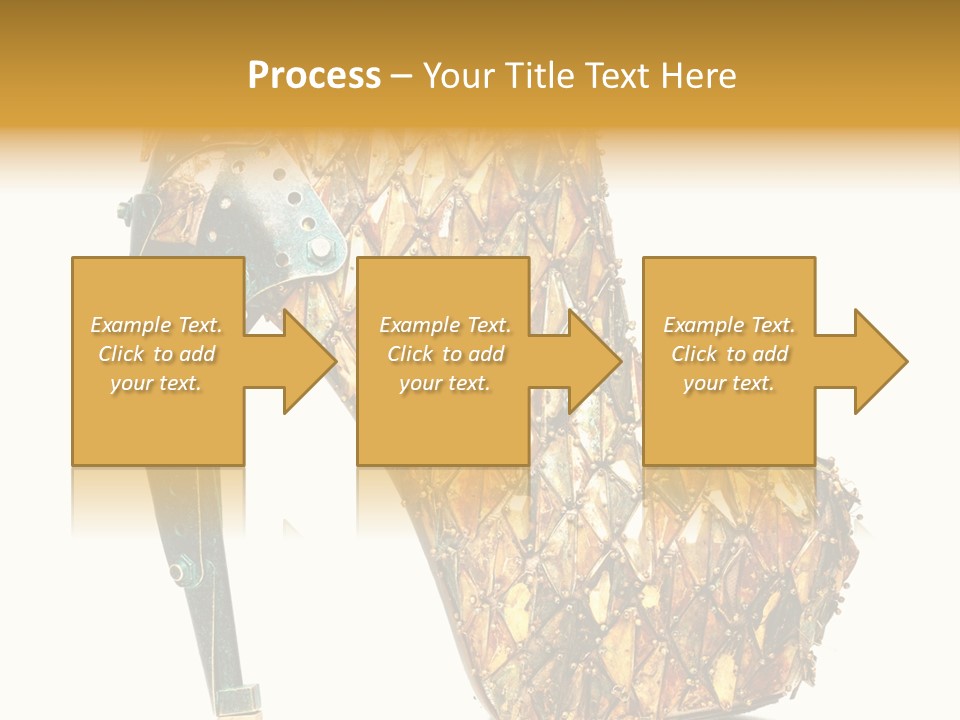 Process – Your Title Text Here

Example Text. Click to add your text.

Example Text. Click to add your text.

Example Text. Click to add your text.